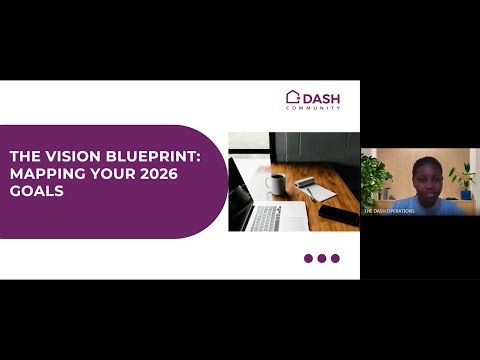 DASH
COMMUNITY

THE VISION BLUEPRINT: MAPPING YOUR 2026 GOALS

THE DASH OPERATIONS